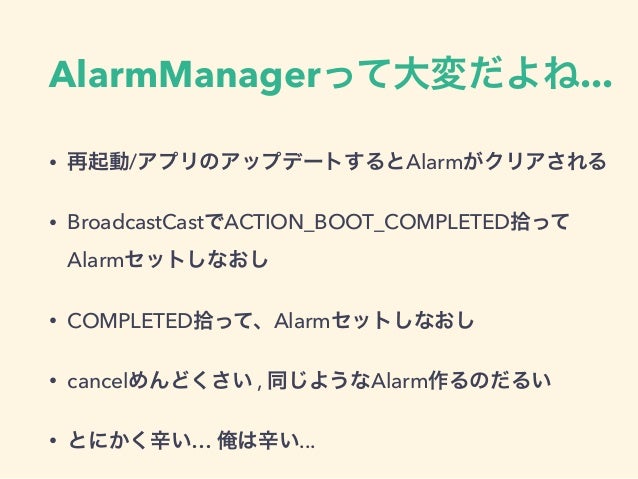 AlarmManagerって大変だよね...

• 再起動/アプリのアップデートするとAlarmがクリアされる

• BroadcastCastでACTION_BOOT_COMPLETED拾ってAlarmセットしなおし

• COMPLETED拾って、Alarmセットしなおし

• cancelめんどくさい , 同じようなAlarm作るのだるい

• とにかく辛い... 俺は辛い...